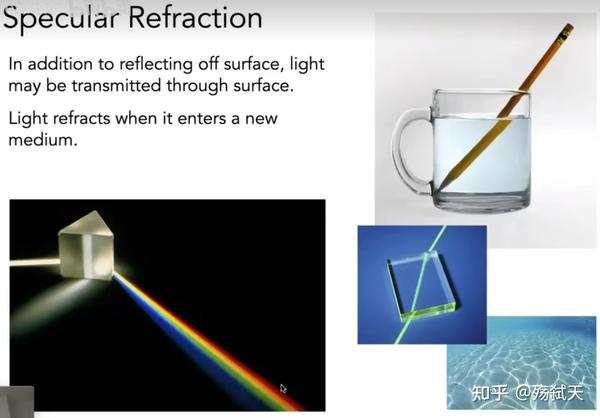 Specular Refraction

In addition to reflecting off surface, light may be transmitted through surface.

Light refracts when it enters a new medium.

知乎 @殇弑天